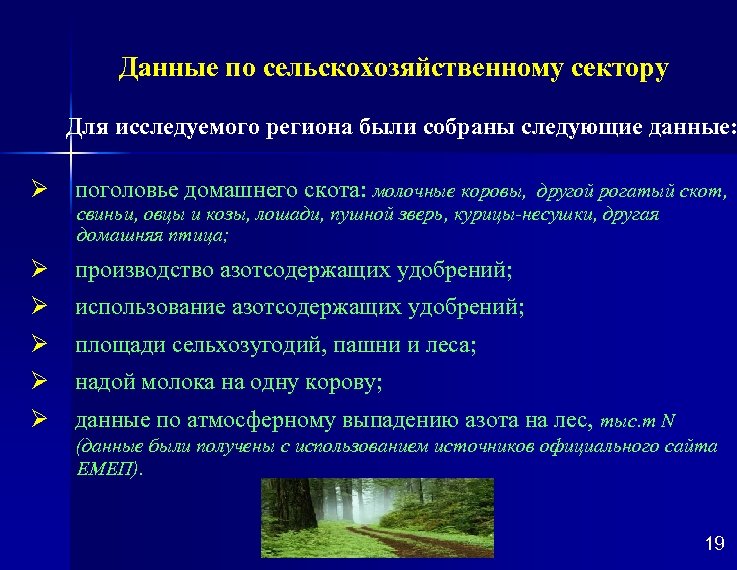 Данные по сельскохозяйственному сектору

Для исследуемого региона были собраны следующие данные:

➢ поголовье домашнего скота: молочные коровы, другой рогатый скот, свиньи, овцы и козы, лошади, пушной зверь, курицы-несушки, другая домашняя птица;

➢ производство азотсодержащих удобрений;

➢ использование азотсодержащих удобрений;

➢ площади сельхозугодий, пашни и леса;

➢ надой молока на одну корову;

➢ данные по атмосферному выпадению азота на лес, тыс.т N (данные были получены с использованием источников официального сайта ЕМЕП).

19